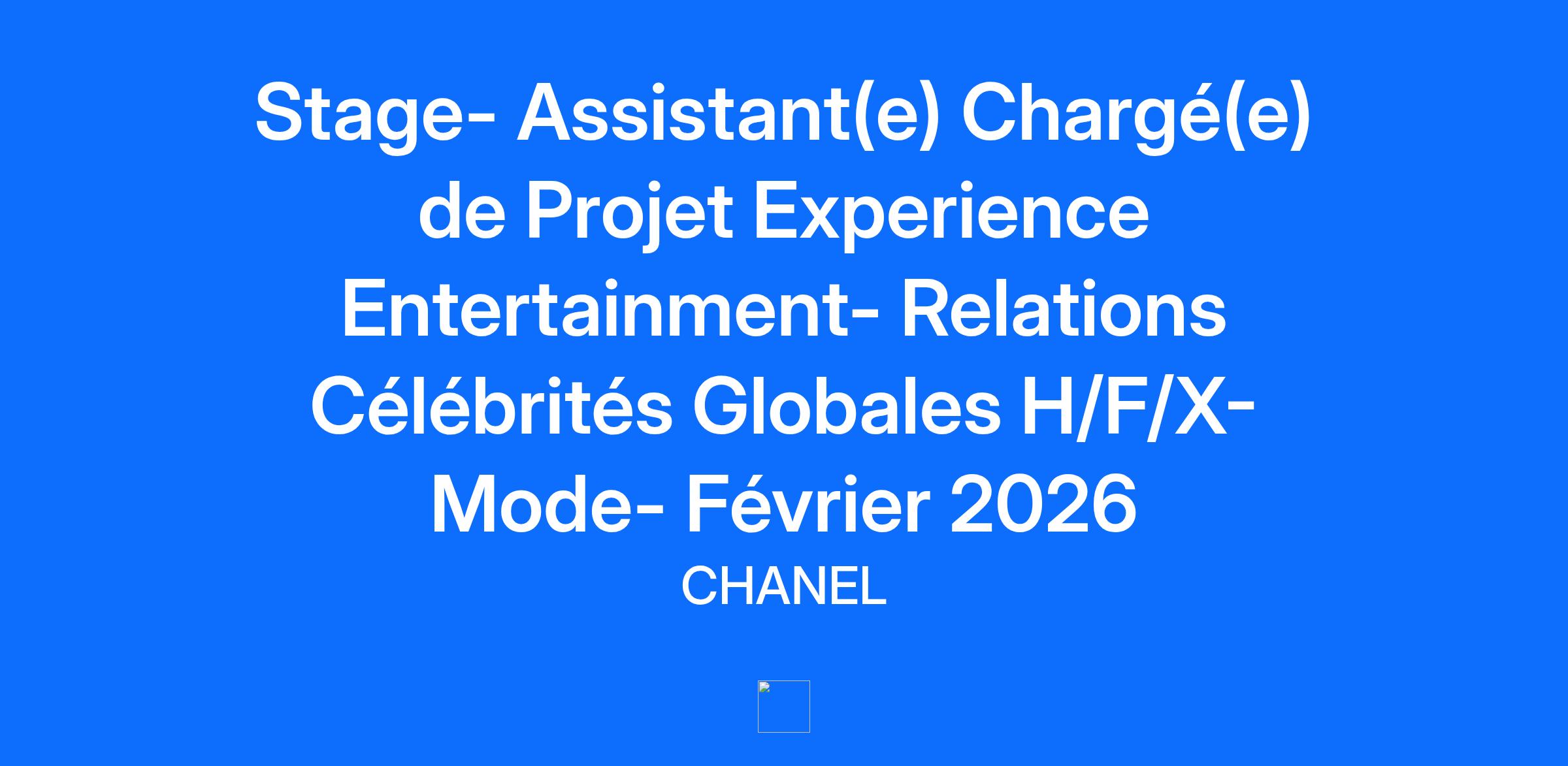 Stage- Assistant(e) Chargé(e) de Projet Experience Entertainment- Relations Célébrités Globales H/F/X- Mode- Février 2026

CHANEL